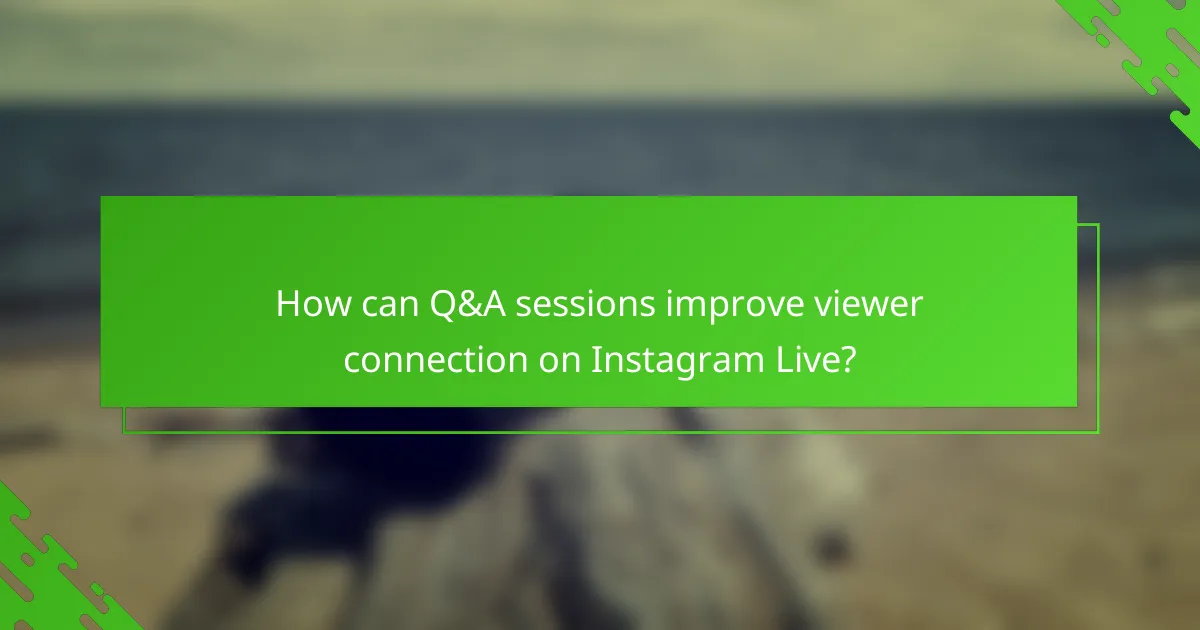 How can Q&A sessions improve viewer connection on Instagram Live?